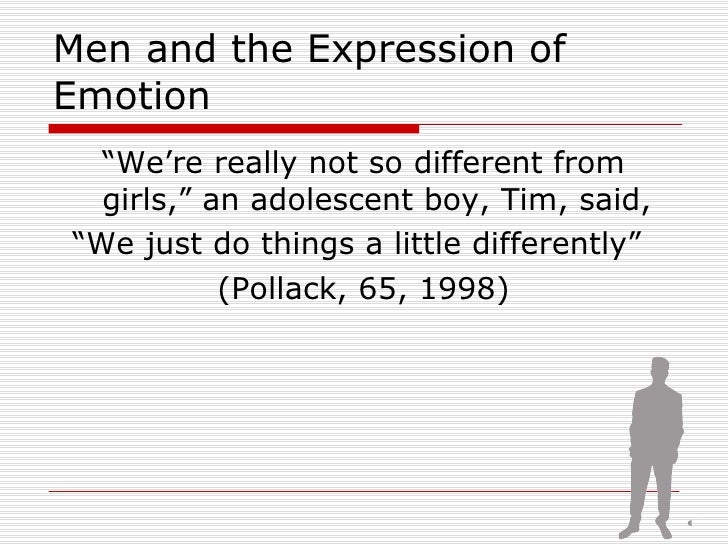 Men and the Expression of Emotion

“We’re really not so different from girls,” an adolescent boy, Tim, said,

“We just do things a little differently”

(Pollack, 65, 1998)